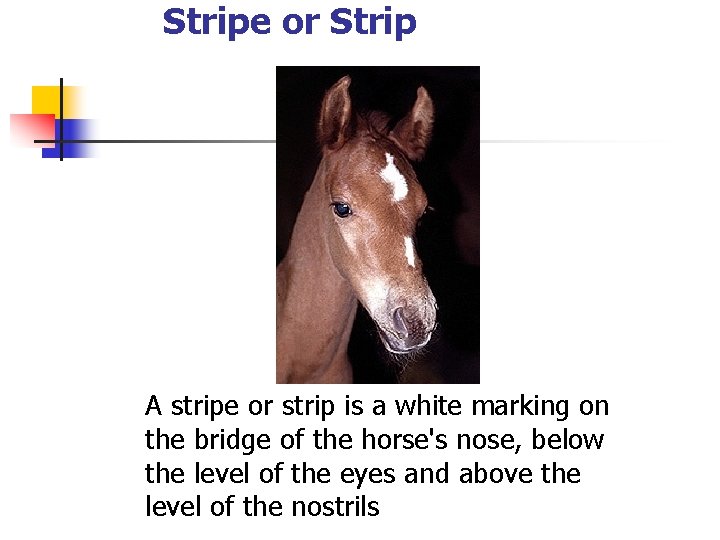 Stripe or Strip

A stripe or strip is a white marking on the bridge of the horse's nose, below the level of the eyes and above the level of the nostrils